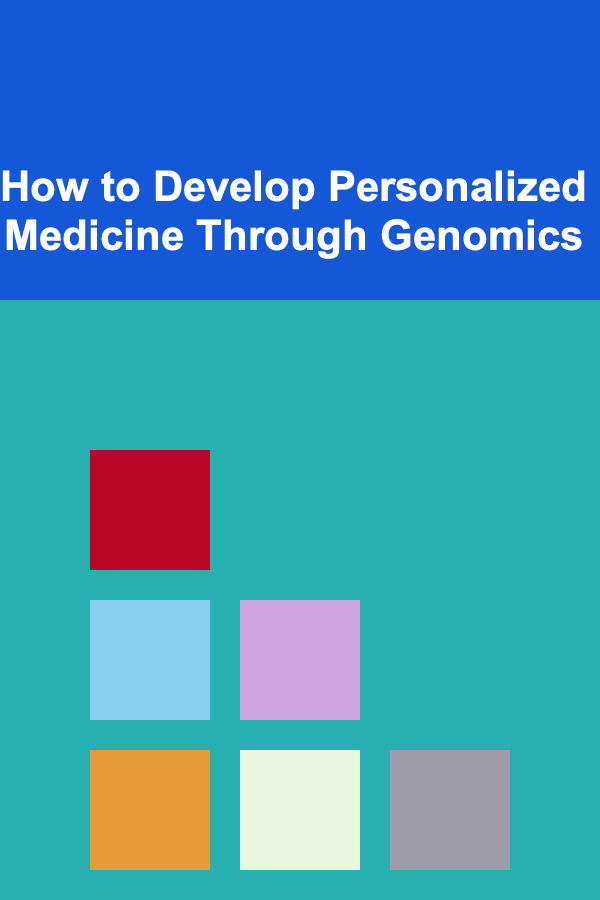 How to Develop Personalized Medicine Through Genomics